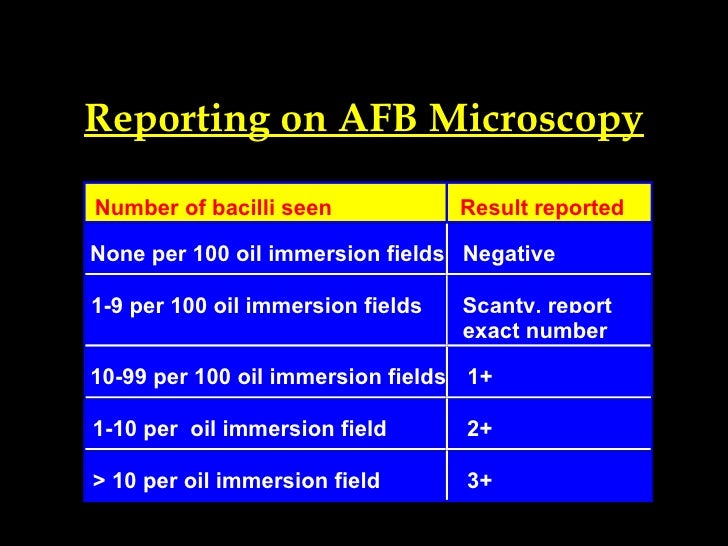 Reporting on AFB Microscopy

| Number of bacilli seen | Result reported |
|---|---|
| None per 100 oil immersion fields | Negative |
| 1-9 per 100 oil immersion fields | Scanty, report exact number |
| 10-99 per 100 oil immersion fields | 1+ |
| 1-10 per oil immersion field | 2+ |
| > 10 per oil immersion field | 3+ |